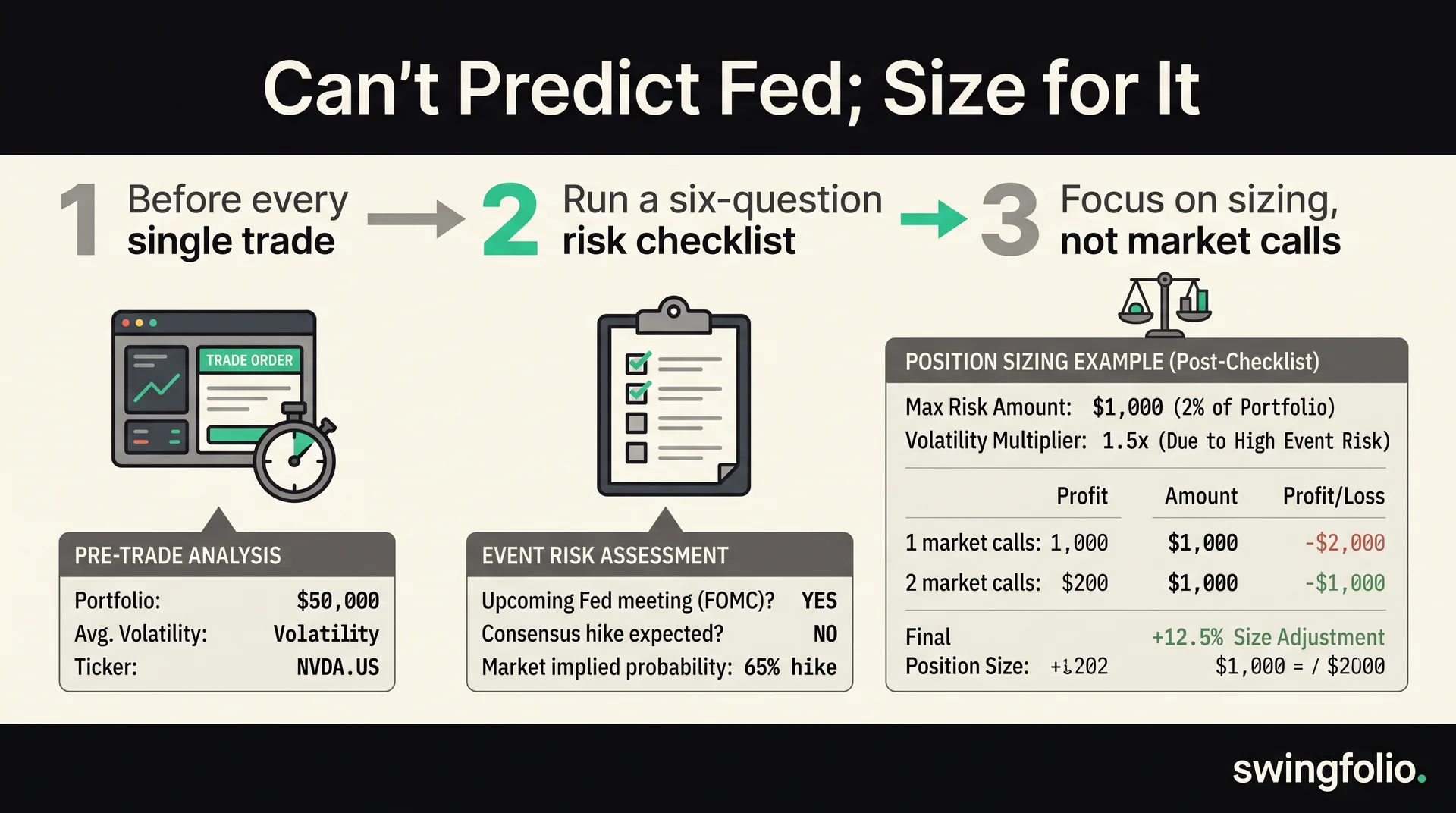 Can't Predict Fed; Size for It

1 Before every single trade

2 Run a six-question risk checklist

3 Focus on sizing, not market calls

TRADE ORDER

PRE-TRADE ANALYSIS

Portfolio: $50,000
Avg. Volatility: Volatility
Ticker: NVDA.US

EVENT RISK ASSESSMENT

Upcoming Fed meeting (FOMC)? YES
Consensus hike expected? NO
Market implied probability: 65% hike

POSITION SIZING EXAMPLE (Post-Checklist)

Max Risk Amount: $1,000 (2% of Portfolio)
Volatility Multiplier: 1.5x (Due to High Event Risk)

| | Profit | Amount | Profit/Loss |
|---|---|---|---|
| 1 market calls: | 1,000 | $1,000 | -$2,000 |
| 2 market calls: | $200 | $1,000 | -$1,000 |

Final Position Size: +1202
+12.5% Size Adjustment
$1,000 = / $2000

swingfolio.